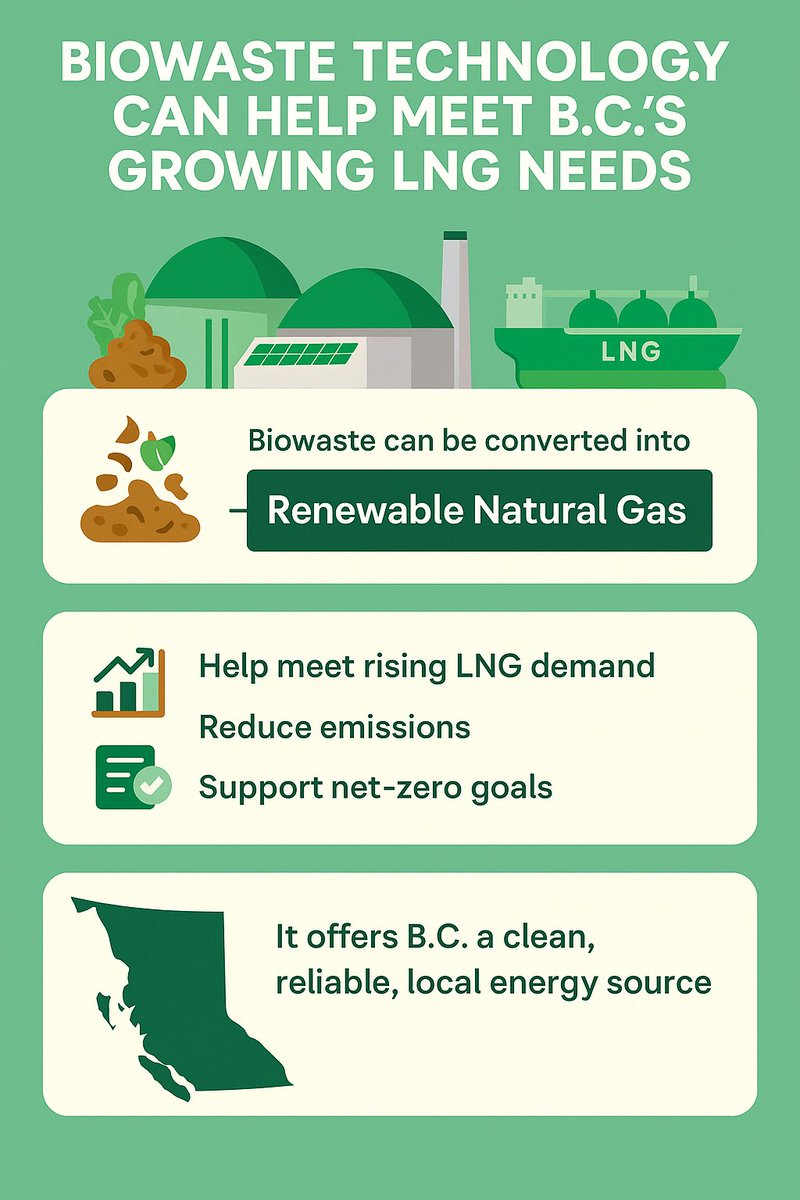 BIOWASTE TECHNOLOGY CAN HELP MEET B.C.'S GROWING LNG NEEDS

LNG

Biowaste can be converted into

Renewable Natural Gas

Help meet rising LNG demand

Reduce emissions

Support net-zero goals

It offers B.C. a clean, reliable, local energy source